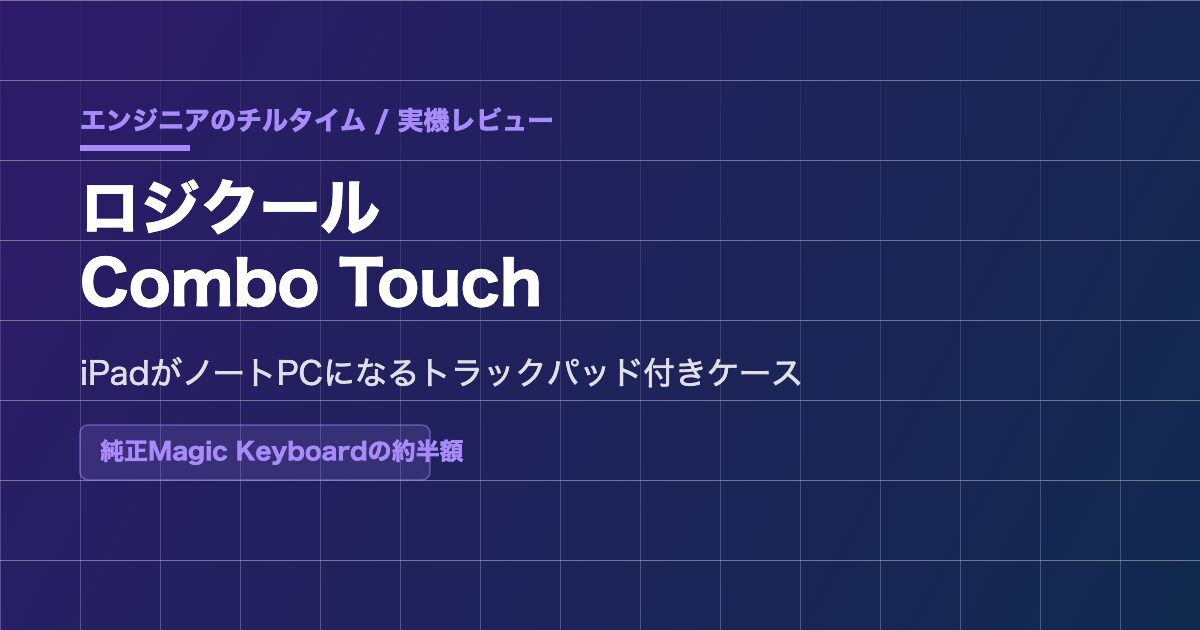 エンジニアのチルタイム / 実機レビュー

ロジクール
Combo Touch

iPadがノートPCになるトラックパッド付きケース

純正Magic Keyboardの約半額